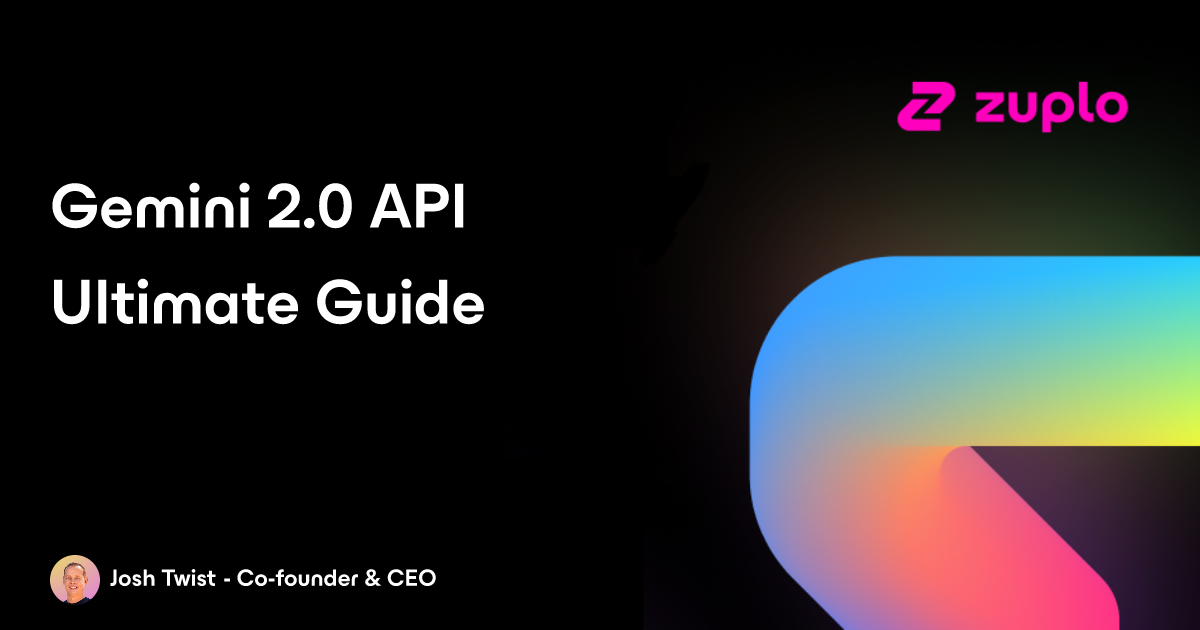 zuplo

Gemini 2.0 API Ultimate Guide

Josh Twist - Co-founder & CEO